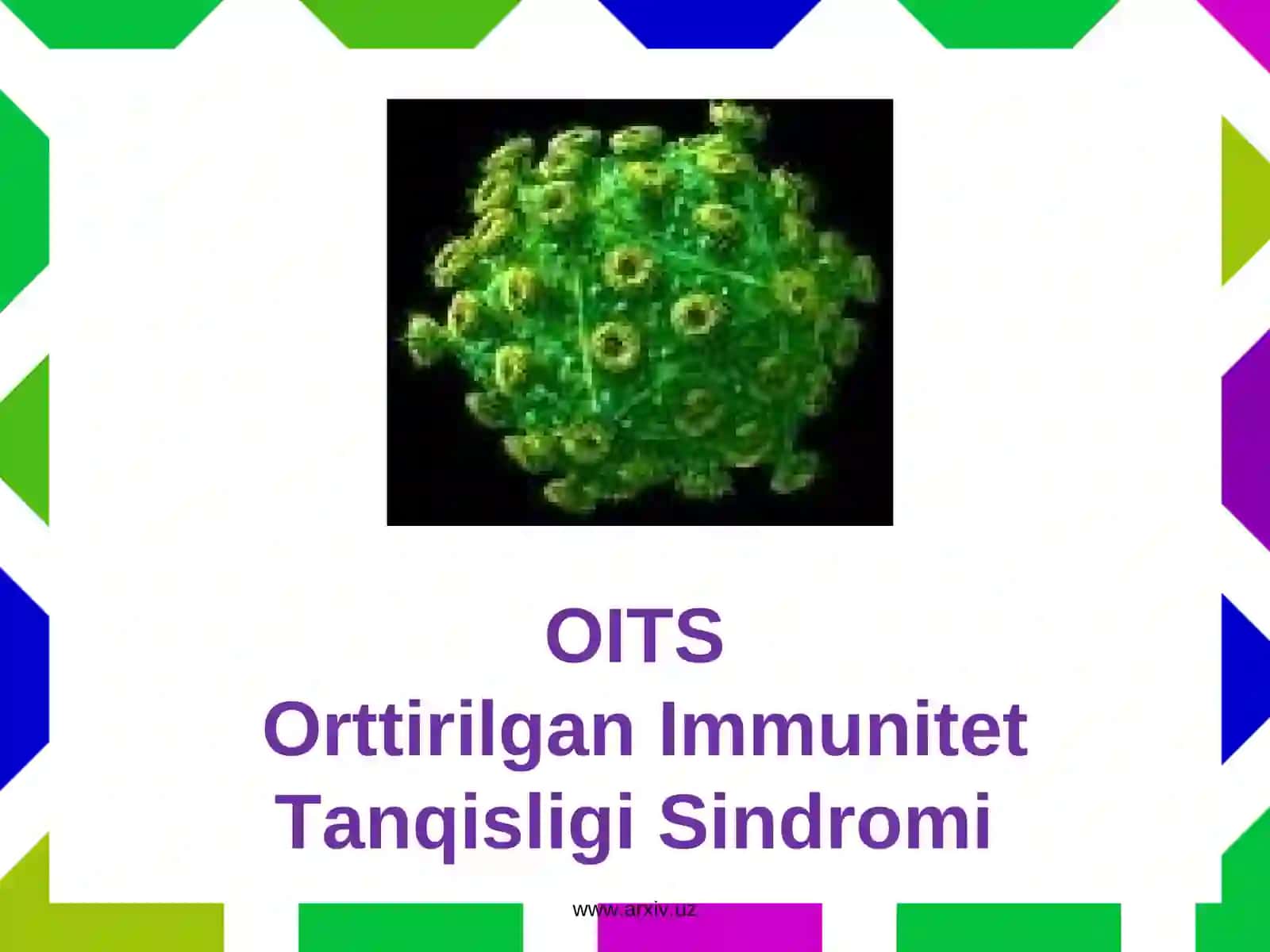 OITS
Orttirilgan Immunitet Tanqisligi Sindromi

www.arxiv.uz